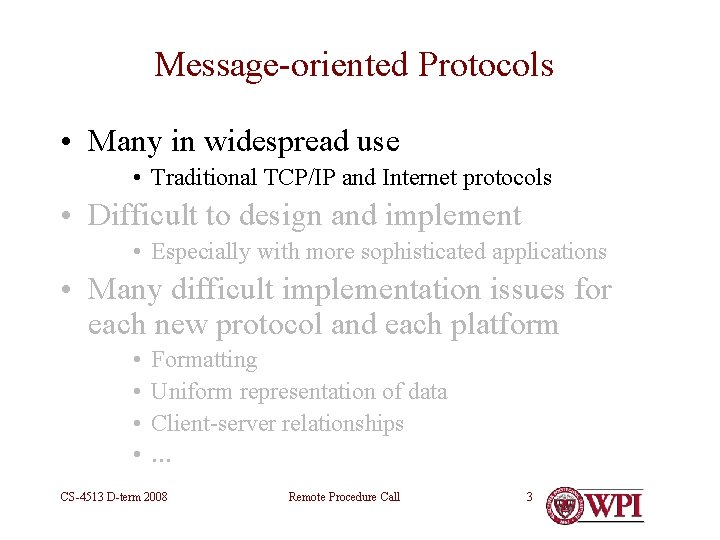 Message-oriented Protocols

• Many in widespread use
  • Traditional TCP/IP and Internet protocols
• Difficult to design and implement
  • Especially with more sophisticated applications
• Many difficult implementation issues for each new protocol and each platform
  • Formatting
  • Uniform representation of data
  • Client-server relationships
  • ...

CS-4513 D-term 2008

Remote Procedure Call

3

WPI